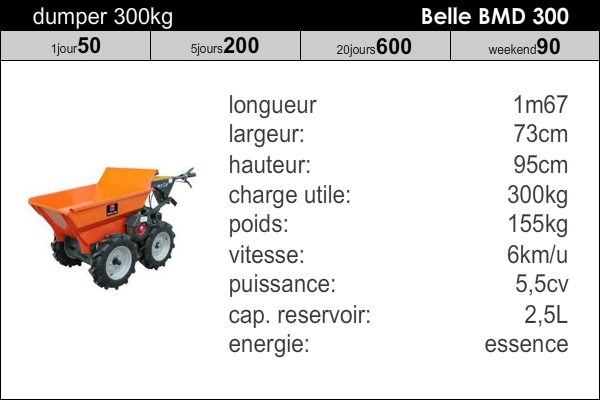 dumper 300kg Belle BMD 300

| 1jour50 | 5jours200 | 20jours600 | weekend90 |
|---|---|---|---|

| | |
|---|---|
| longueur | 1m67 |
| largeur: | 73cm |
| hauteur: | 95cm |
| charge utile: | 300kg |
| poids: | 155kg |
| vitesse: | 6km/u |
| puissance: | 5,5cv |
| cap. reservoir: | 2,5L |
| energie: | essence |